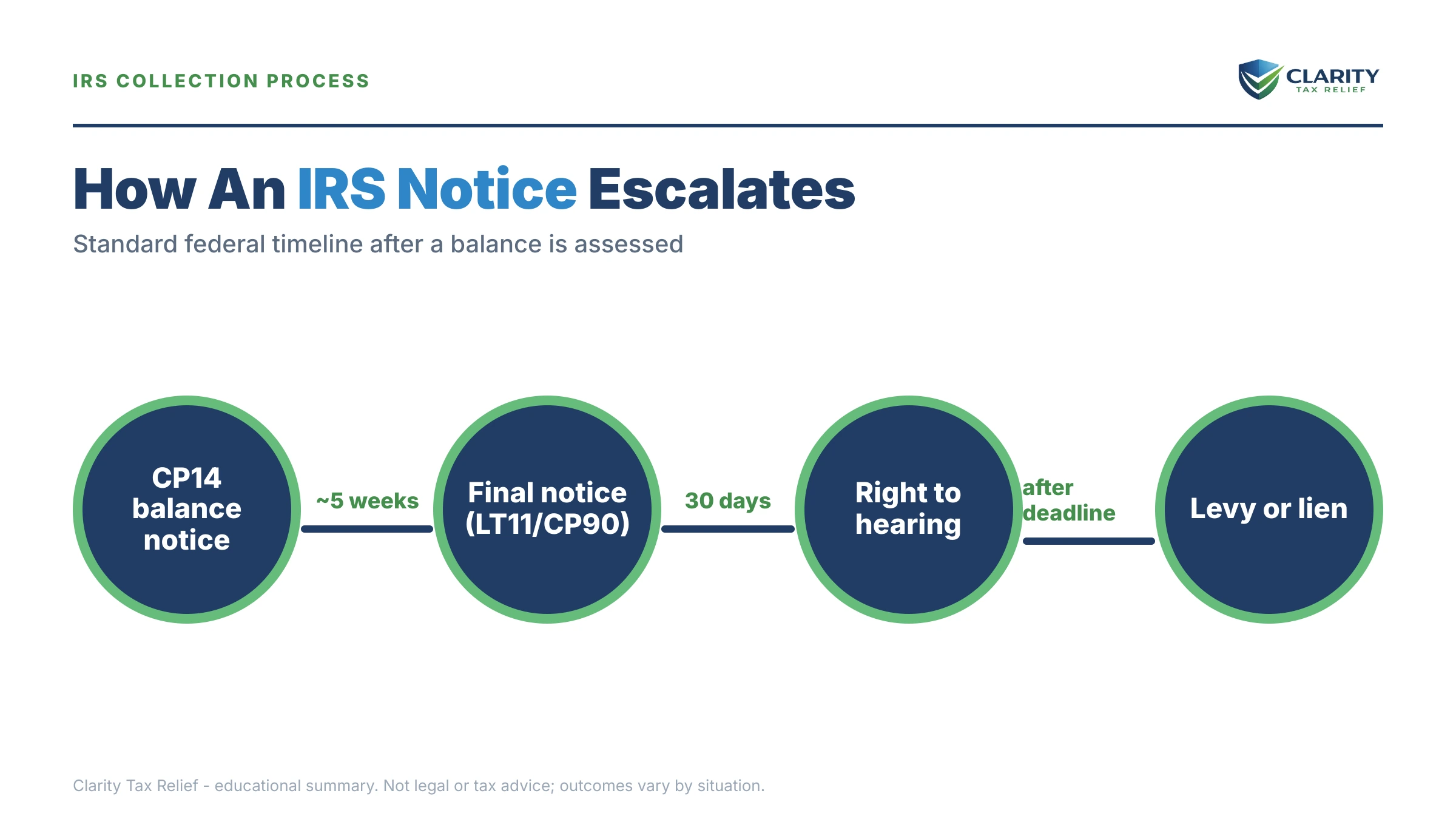 IRS COLLECTION PROCESS

CLARITY
TAX RELIEF

How An IRS Notice Escalates

Standard federal timeline after a balance is assessed

CP14 balance notice

~5 weeks

Final notice (LT11/CP90)

30 days

Right to hearing

after deadline

Levy or lien

Clarity Tax Relief - educational summary. Not legal or tax advice; outcomes vary by situation.